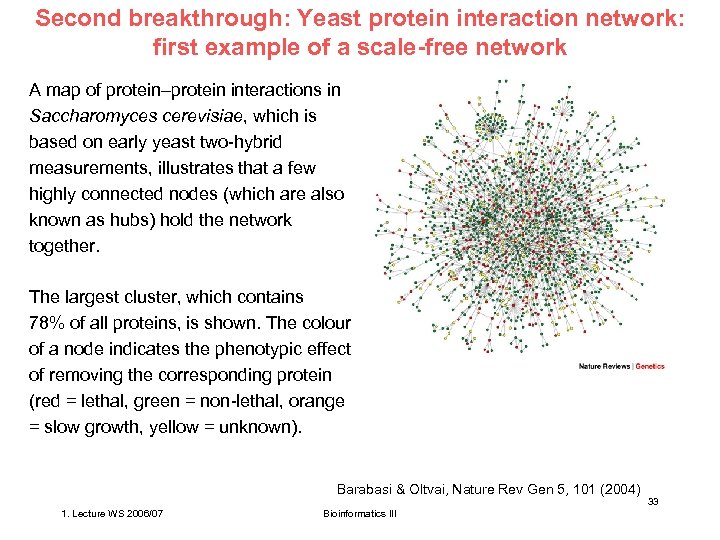 Second breakthrough: Yeast protein interaction network: first example of a scale-free network

A map of protein–protein interactions in Saccharomyces cerevisiae, which is based on early yeast two-hybrid measurements, illustrates that a few highly connected nodes (which are also known as hubs) hold the network together.

The largest cluster, which contains 78% of all proteins, is shown. The colour of a node indicates the phenotypic effect of removing the corresponding protein (red = lethal, green = non-lethal, orange = slow growth, yellow = unknown).

Nature Reviews | Genetics

Barabasi & Oltvai, Nature Rev Gen 5, 101 (2004)

33

1. Lecture WS 2006/07

Bioinformatics III